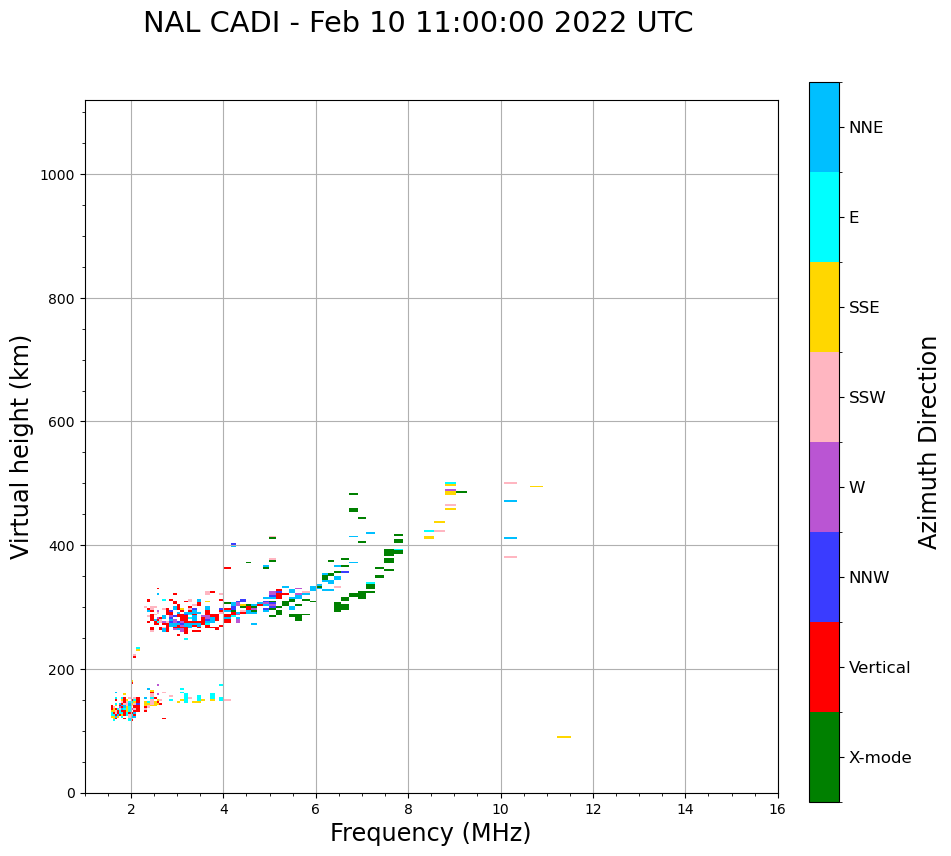 NAL CADI - Feb 10 11:00:00 2022 UTC

Virtual height (km)

1000
800
600
400
200
0

2
4
6
8
10
12
14
16

Frequency (MHz)

NNE
E
SSE
SSW
W
NNW
Vertical
X-mode

Azimuth Direction